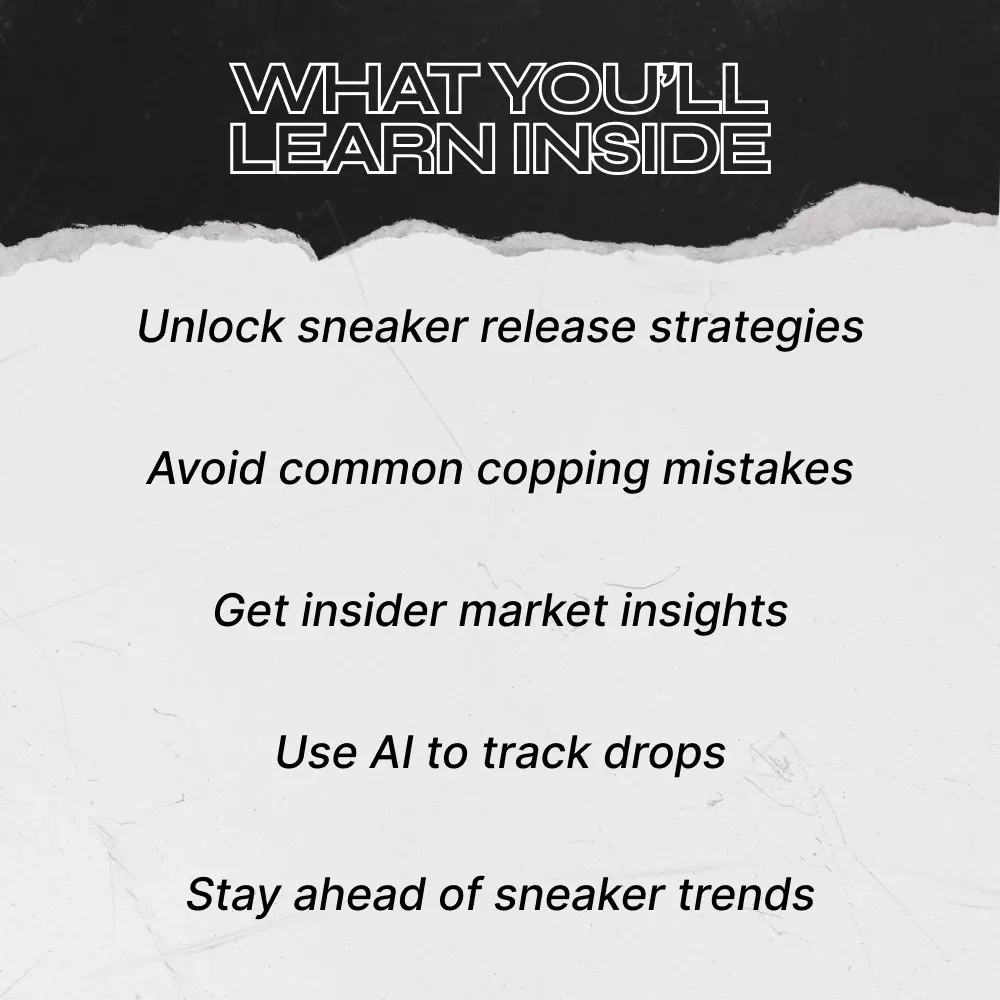 WHAT YOU'LL LEARN INSIDE

Unlock sneaker release strategies

Avoid common copping mistakes

Get insider market insights

Use AI to track drops

Stay ahead of sneaker trends